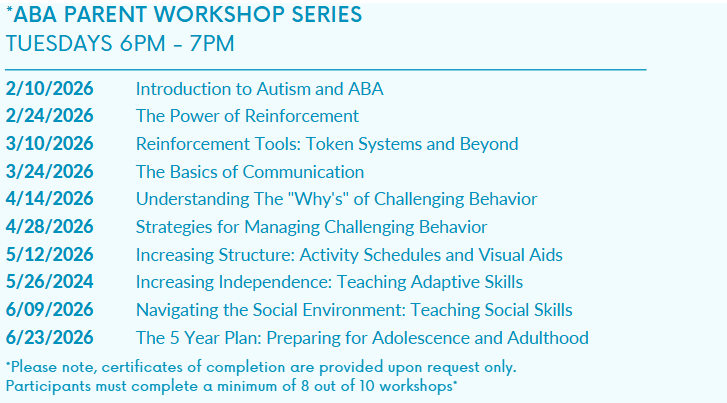 *ABA PARENT WORKSHOP SERIES
TUESDAYS 6PM - 7PM

| | |
|---|---|
| 2/10/2026 | Introduction to Autism and ABA |
| 2/24/2026 | The Power of Reinforcement |
| 3/10/2026 | Reinforcement Tools: Token Systems and Beyond |
| 3/24/2026 | The Basics of Communication |
| 4/14/2026 | Understanding The "Why's" of Challenging Behavior |
| 4/28/2026 | Strategies for Managing Challenging Behavior |
| 5/12/2026 | Increasing Structure: Activity Schedules and Visual Aids |
| 5/26/2024 | Increasing Independence: Teaching Adaptive Skills |
| 6/09/2026 | Navigating the Social Environment: Teaching Social Skills |
| 6/23/2026 | The 5 Year Plan: Preparing for Adolescence and Adulthood |

*Please note, certificates of completion are provided upon request only. Participants must complete a minimum of 8 out of 10 workshops*